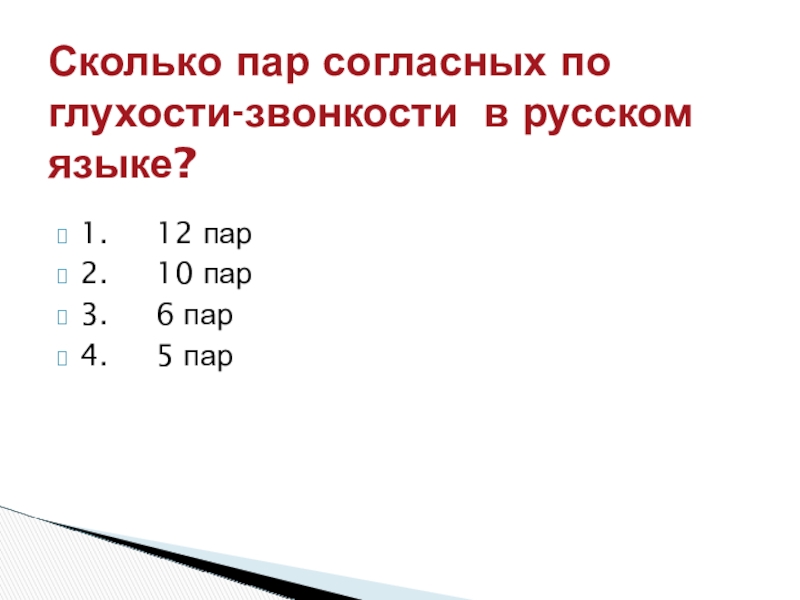 Сколько пар согласных по глухости-звонкости в русском языке?

1. 12 пар
2. 10 пар
3. 6 пар
4. 5 пар